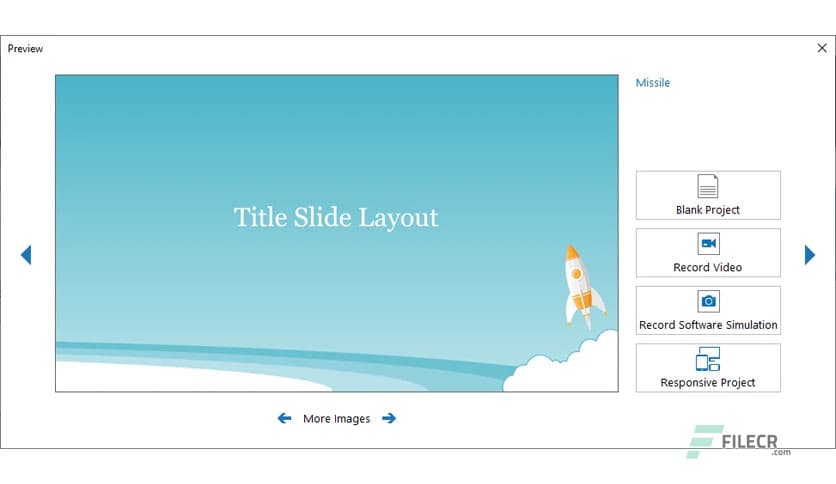 Preview

Title Slide Layout

Missile

Blank Project

Record Video

Record Software Simulation

Responsive Project

More Images

FILECR
.com